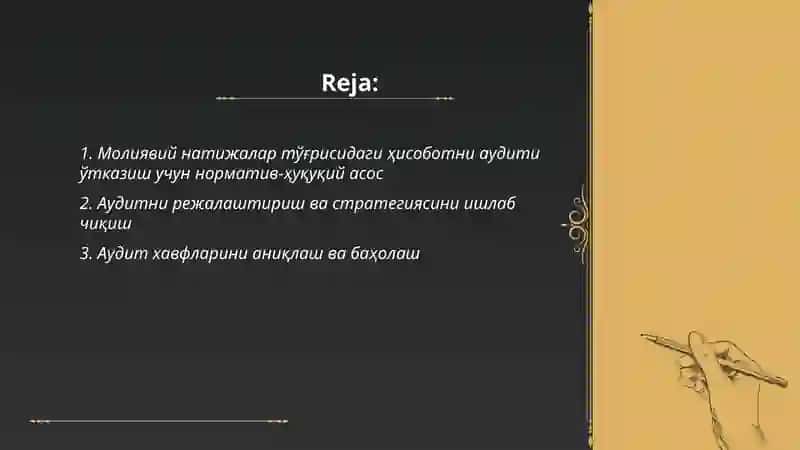 Reja:

1. Молиявий натижалар тўғрисидаги ҳисоботни аудити ўтказиш учун норматив-ҳуқуқий асос

2. Аудитни режалаштириш ва стратегиясини ишлаб чиқиш

3. Аудит хавфларини аниқлаш ва баҳолаш